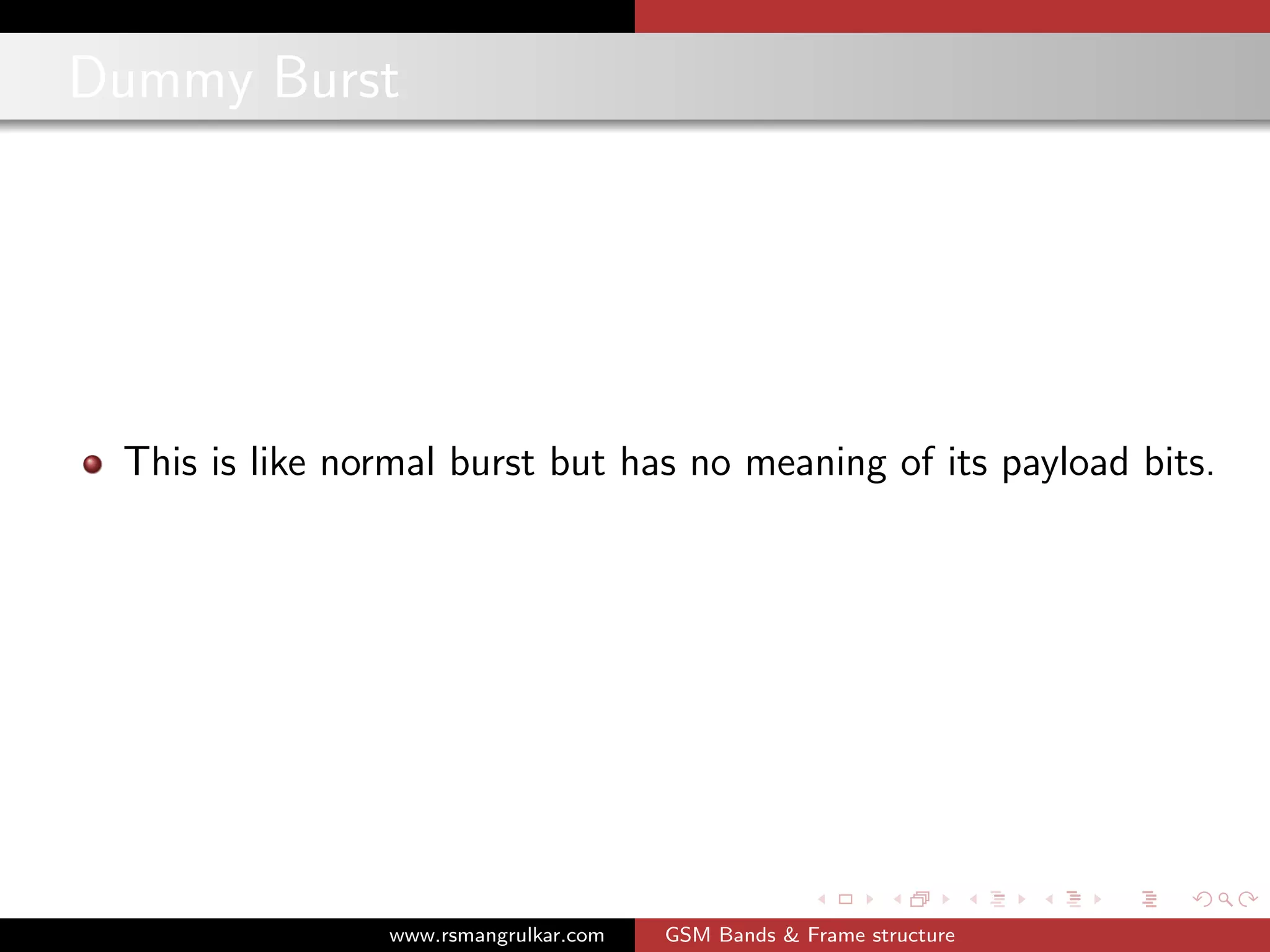 Dummy Burst

This is like normal burst but has no meaning of its payload bits.

www.rsmangrulkar.com GSM Bands & Frame structure